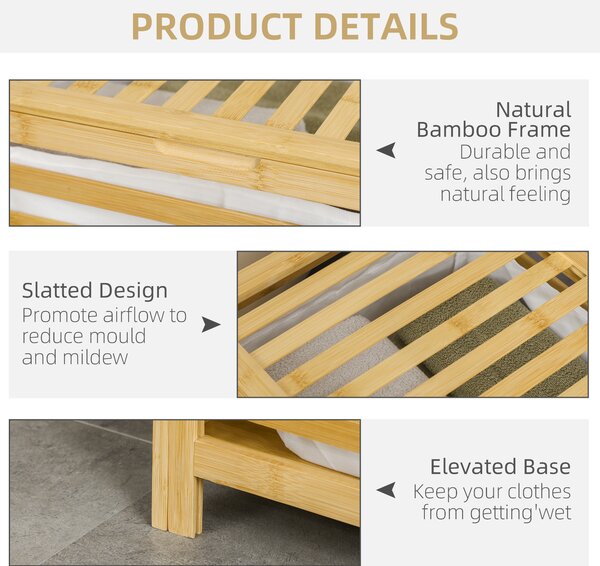 PRODUCT DETAILS

Natural Bamboo Frame
Durable and safe, also brings natural feeling

Slatted Design
Promote airflow to reduce mould and mildew

Elevated Base
Keep your clothes from getting'wet